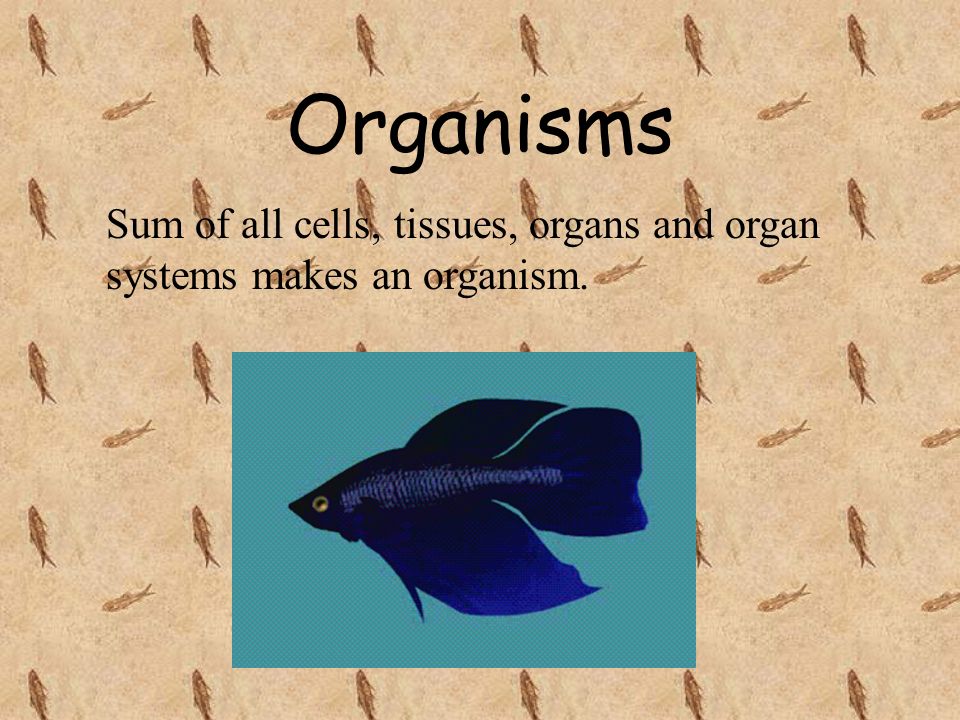 Organisms

Sum of all cells, tissues, organs and organ systems makes an organism.